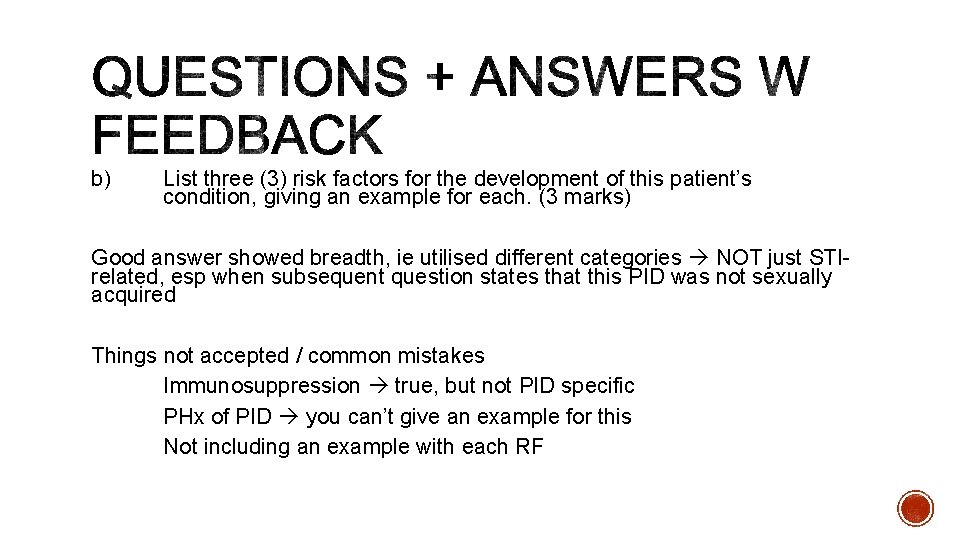 QUESTIONS + ANSWERS W FEEDBACK

b) List three (3) risk factors for the development of this patient's condition, giving an example for each. (3 marks)

Good answer showed breadth, ie utilised different categories → NOT just STI-related, esp when subsequent question states that this PID was not sexually acquired

Things not accepted / common mistakes
Immunosuppression → true, but not PID specific
PHx of PID → you can't give an example for this
Not including an example with each RF